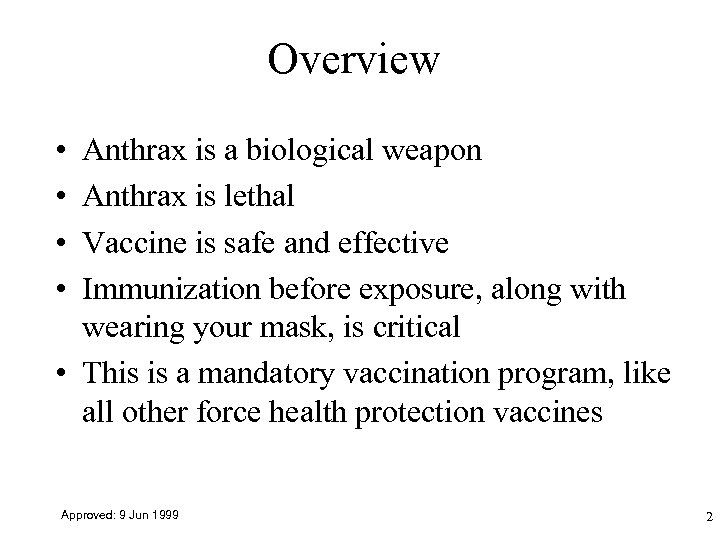 Overview

• Anthrax is a biological weapon
• Anthrax is lethal
• Vaccine is safe and effective
• Immunization before exposure, along with wearing your mask, is critical
• This is a mandatory vaccination program, like all other force health protection vaccines

Approved: 9 Jun 1999

2